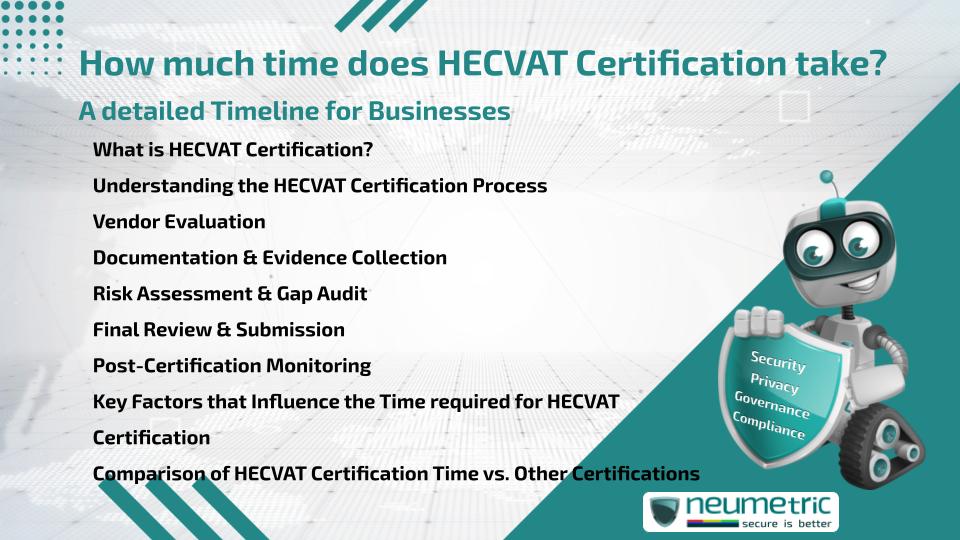 How much time does HECVAT Certification take?

A detailed Timeline for Businesses

What is HECVAT Certification?

Understanding the HECVAT Certification Process

Vendor Evaluation

Documentation & Evidence Collection

Risk Assessment & Gap Audit

Final Review & Submission

Post-Certification Monitoring

Key Factors that Influence the Time required for HECVAT Certification

Comparison of HECVAT Certification Time vs. Other Certifications

Security
Privacy
Governance
Compliance

neumetric
secure is better